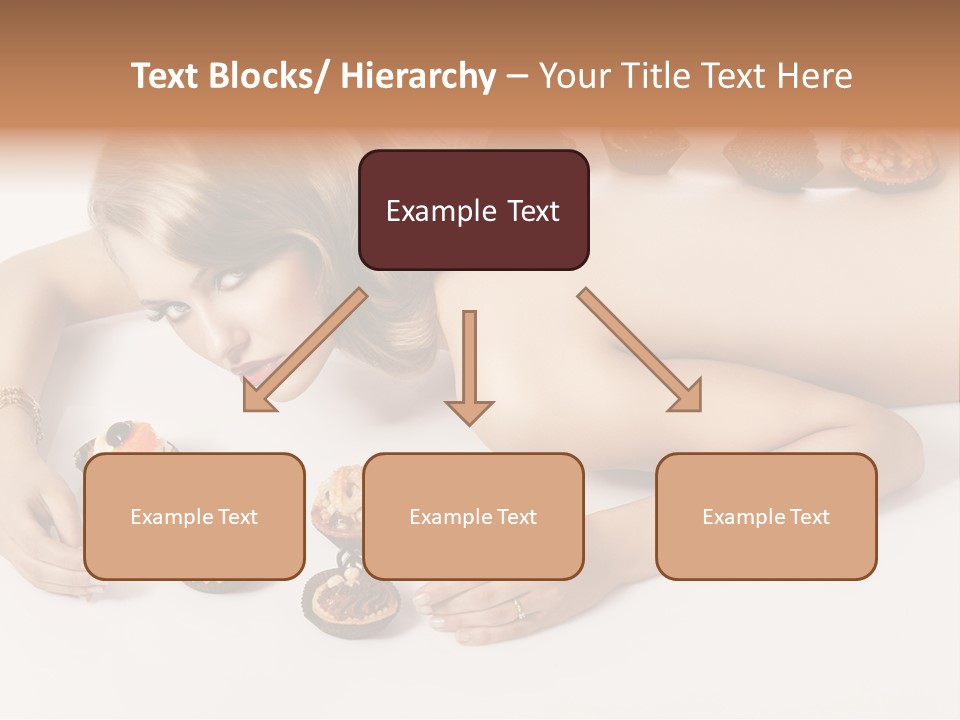 Text Blocks/ Hierarchy – Your Title Text Here

Example Text

Example Text

Example Text

Example Text